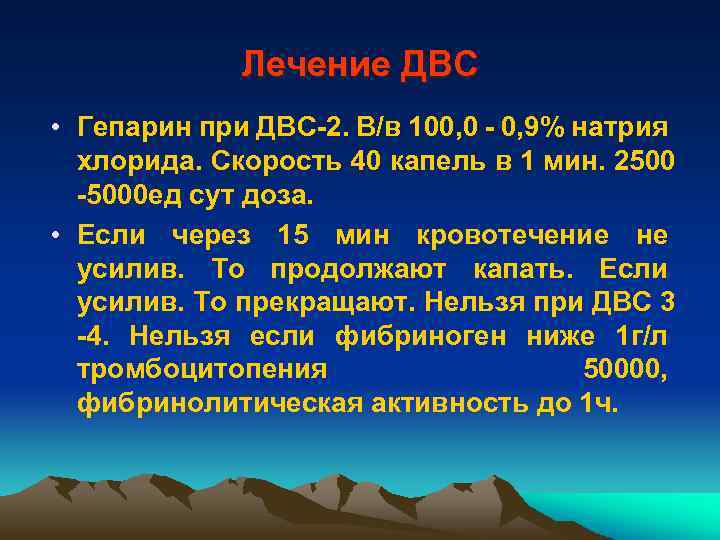 Лечение ДВС

• Гепарин при ДВС-2. В/в 100,0 - 0,9% натрия хлорида. Скорость 40 капель в 1 мин. 2500 -5000ед сут доза.

• Если через 15 мин кровотечение не усилив. То продолжают капать. Если усилив. То прекращают. Нельзя при ДВС 3 -4. Нельзя если фибриноген ниже 1г/л тромбоцитопения 50000, фибринолитическая активность до 1ч.